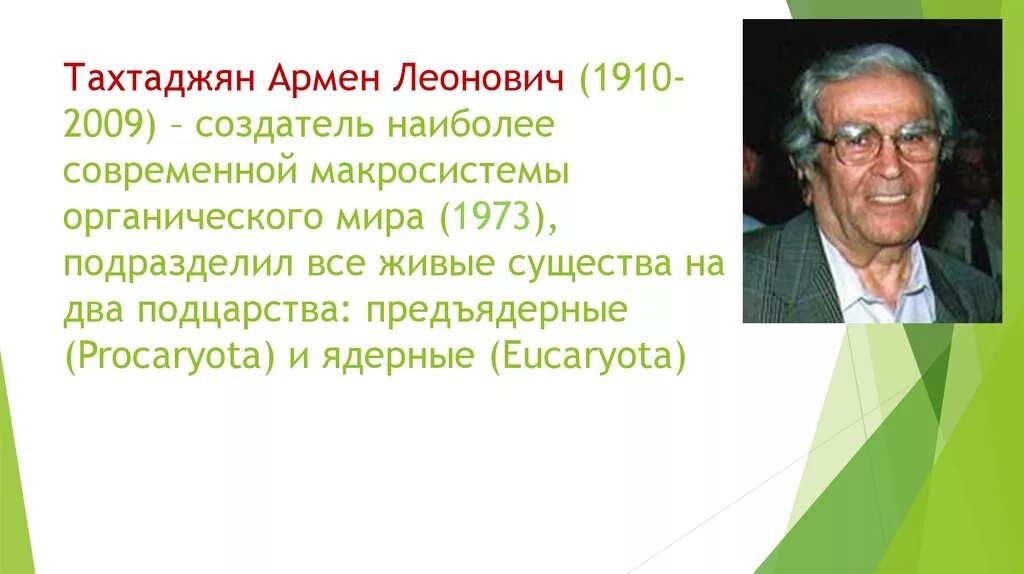 Тахтаджян Армен Леонович (1910-2009) – создатель наиболее современной макросистемы органического мира (1973), подразделил все живые существа на два подцарства: предъядерные (Procaryota) и ядерные (Eucaryota)